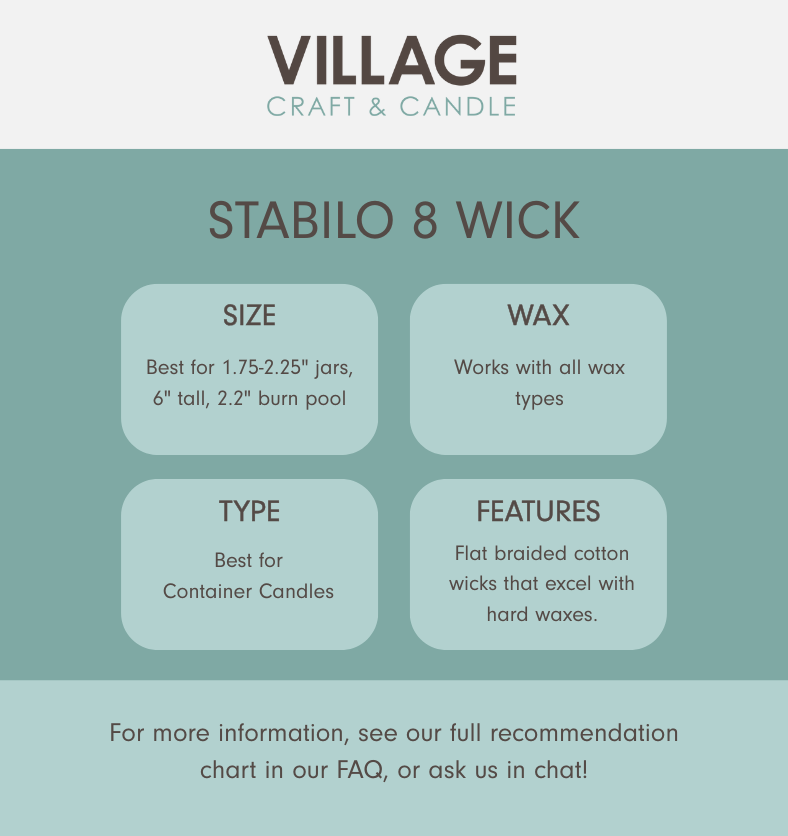 VILLAGE
CRAFT & CANDLE

STABILO 8 WICK

SIZE

Best for 1.75-2.25" jars, 6" tall, 2.2" burn pool

WAX

Works with all wax types

TYPE

Best for Container Candles

FEATURES

Flat braided cotton wicks that excel with hard waxes.

For more information, see our full recommendation chart in our FAQ, or ask us in chat!